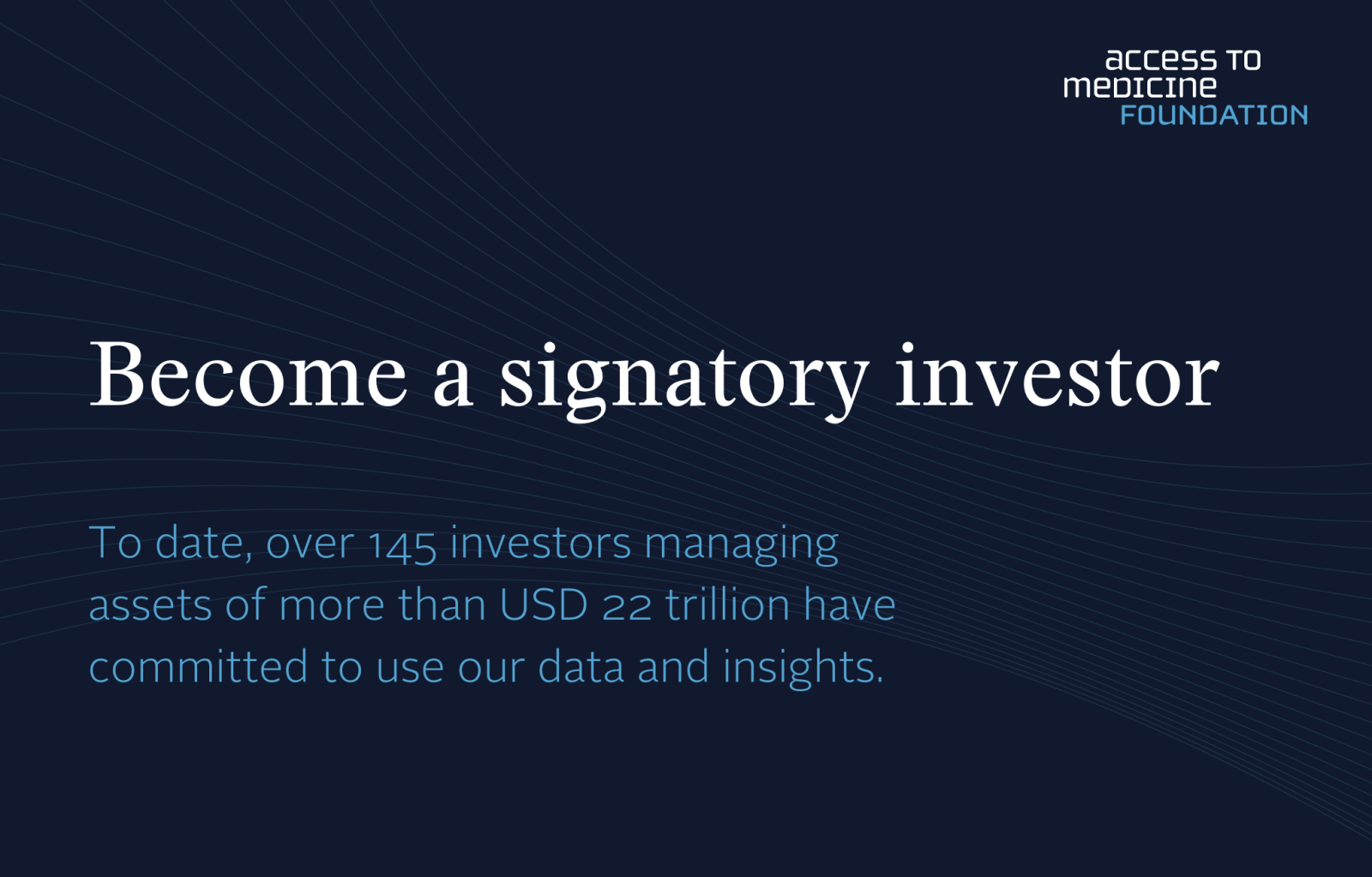 access to medicine FOUNDATION

Become a signatory investor

To date, over 145 investors managing assets of more than USD 22 trillion have committed to use our data and insights.